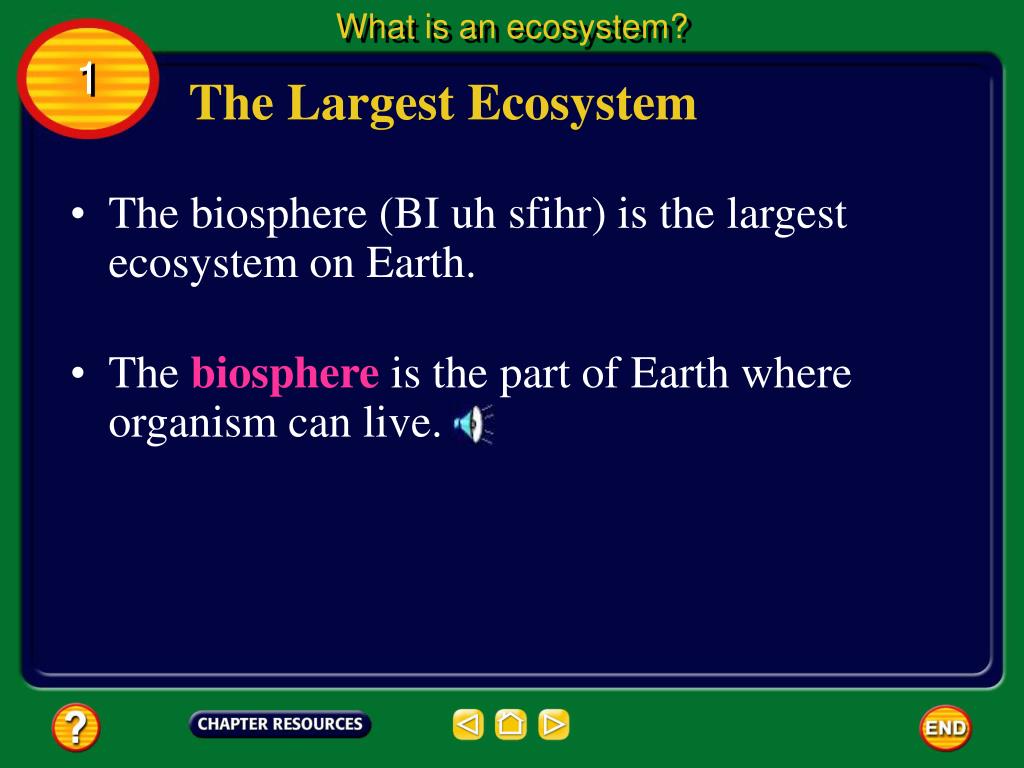 What is an ecosystem?

1

The Largest Ecosystem

• The biosphere (BI uh sfihr) is the largest ecosystem on Earth.

• The biosphere is the part of Earth where organism can live.

?

CHAPTER RESOURCES

END